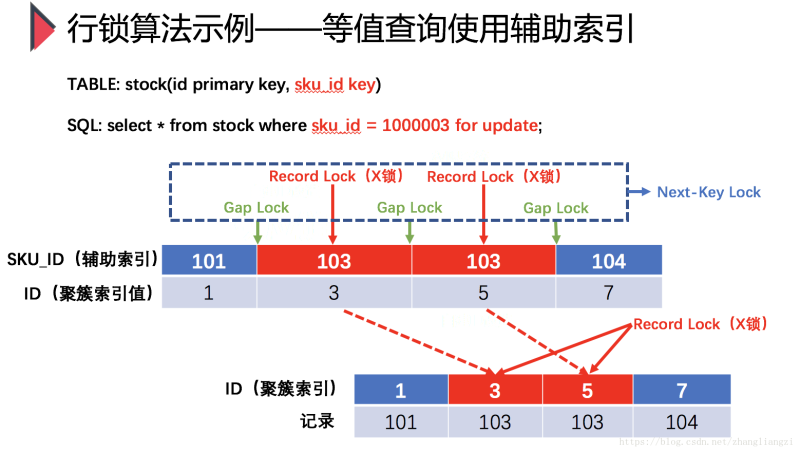 行锁算法示例——等值查询使用辅助索引

TABLE: stock(id primary key, sku_id key)

SQL: select * from stock where sku_id = 1000003 for update;

Record Lock（X锁） Record Lock（X锁）

Next-Key Lock

Gap Lock Gap Lock Gap Lock

| SKU_ID（辅助索引） | 101 | 103 | 103 | 104 |
|---|---|---|---|---|
| ID（聚簇索引值） | 1 | 3 | 5 | 7 |

Record Lock（X锁）

| ID（聚簇索引） | 1 | 3 | 5 | 7 |
|---|---|---|---|---|
| 记录 | 101 | 103 | 103 | 104 |

https://blog.csdn.net/zhangliangzi